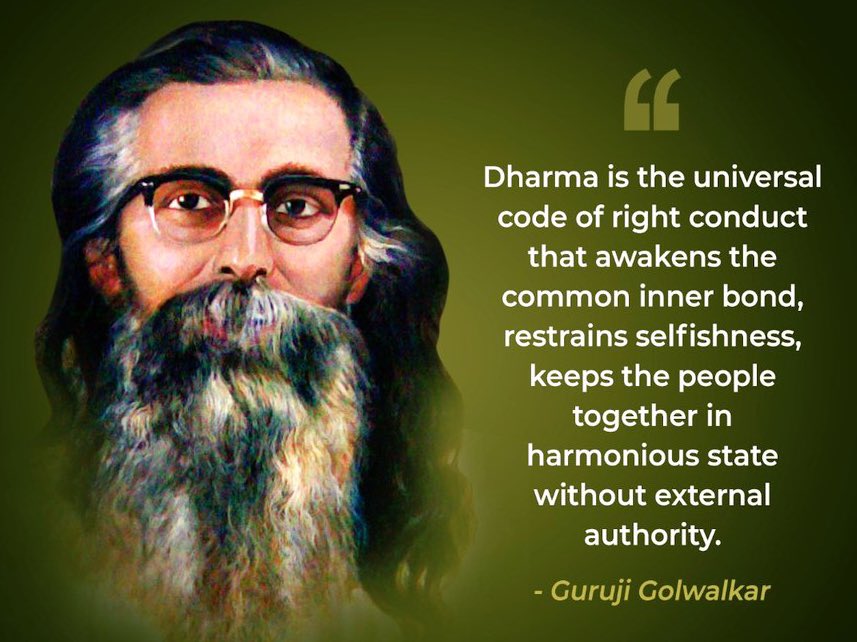 “

Dharma is the universal code of right conduct that awakens the common inner bond, restrains selfishness, keeps the people together in harmonious state without external authority.

- Guruji Golwalkar